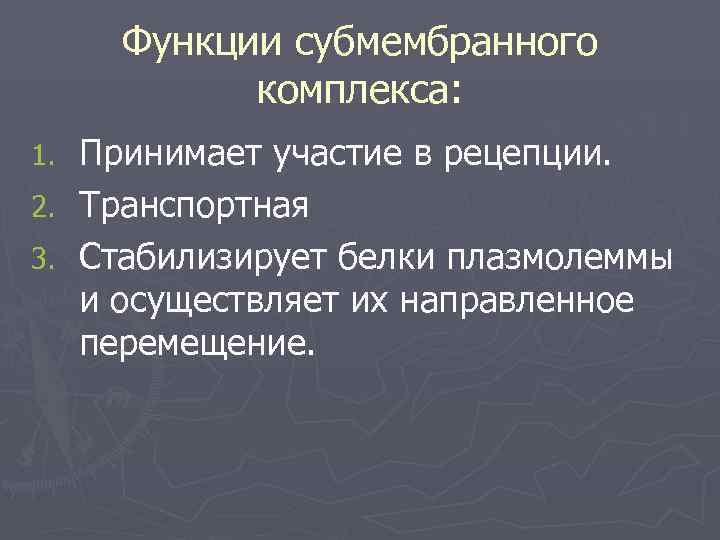 Функции субмембранного комплекса:

1. Принимает участие в рецепции.
2. Транспортная
3. Стабилизирует белки плазмолеммы и осуществляет их направленное перемещение.